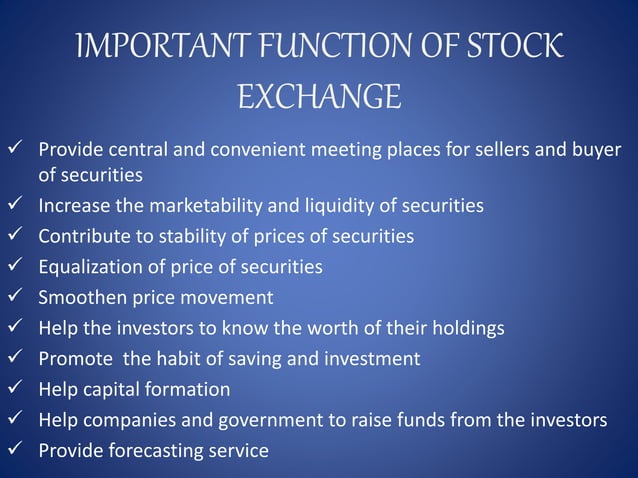 IMPORTANT FUNCTION OF STOCK EXCHANGE

✓ Provide central and convenient meeting places for sellers and buyer of securities
✓ Increase the marketability and liquidity of securities
✓ Contribute to stability of prices of securities
✓ Equalization of price of securities
✓ Smoothen price movement
✓ Help the investors to know the worth of their holdings
✓ Promote the habit of saving and investment
✓ Help capital formation
✓ Help companies and government to raise funds from the investors
✓ Provide forecasting service